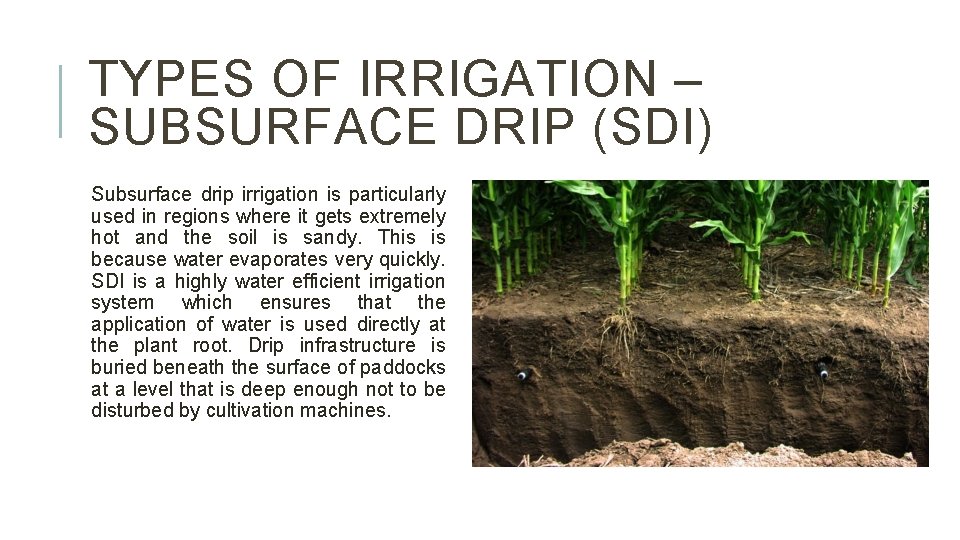 TYPES OF IRRIGATION – SUBSURFACE DRIP (SDI)

Subsurface drip irrigation is particularly used in regions where it gets extremely hot and the soil is sandy. This is because water evaporates very quickly. SDI is a highly water efficient irrigation system which ensures that the application of water is used directly at the plant root. Drip infrastructure is buried beneath the surface of paddocks at a level that is deep enough not to be disturbed by cultivation machines.